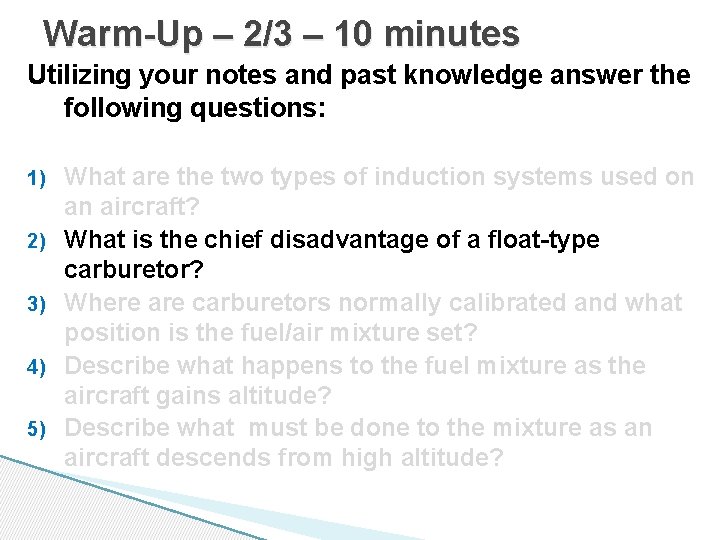 Warm-Up – 2/3 – 10 minutes

Utilizing your notes and past knowledge answer the following questions:

1) What are the two types of induction systems used on an aircraft?
2) What is the chief disadvantage of a float-type carburetor?
3) Where are carburetors normally calibrated and what position is the fuel/air mixture set?
4) Describe what happens to the fuel mixture as the aircraft gains altitude?
5) Describe what must be done to the mixture as an aircraft descends from high altitude?